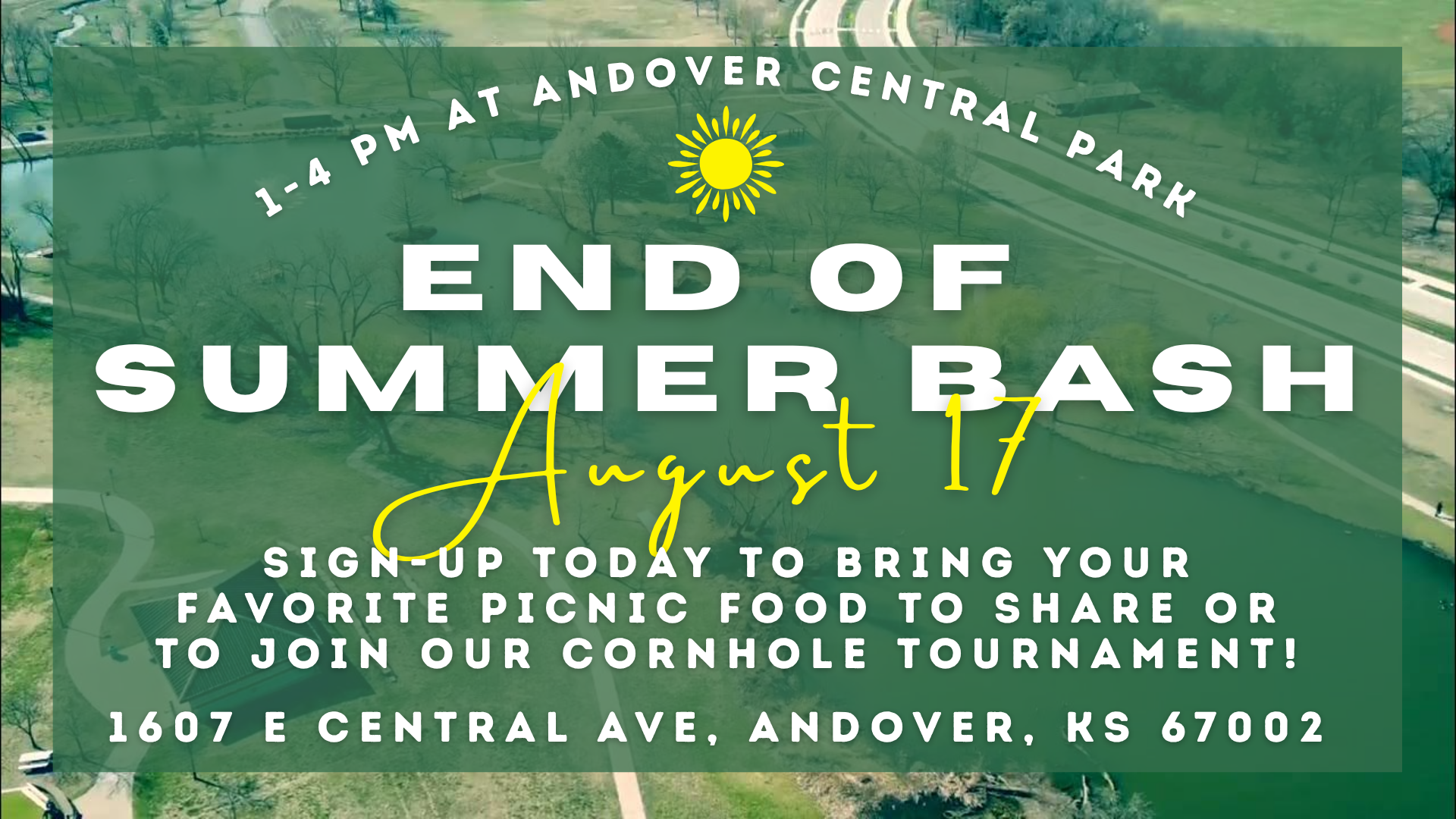 1-4 PM AT ANDOVER CENTRAL PARK

END OF SUMMER BASH

August 17

SIGN-UP TODAY TO BRING YOUR FAVORITE PICNIC FOOD TO SHARE OR TO JOIN OUR CORNHOLE TOURNAMENT!

1607 E CENTRAL AVE, ANDOVER, KS 67002